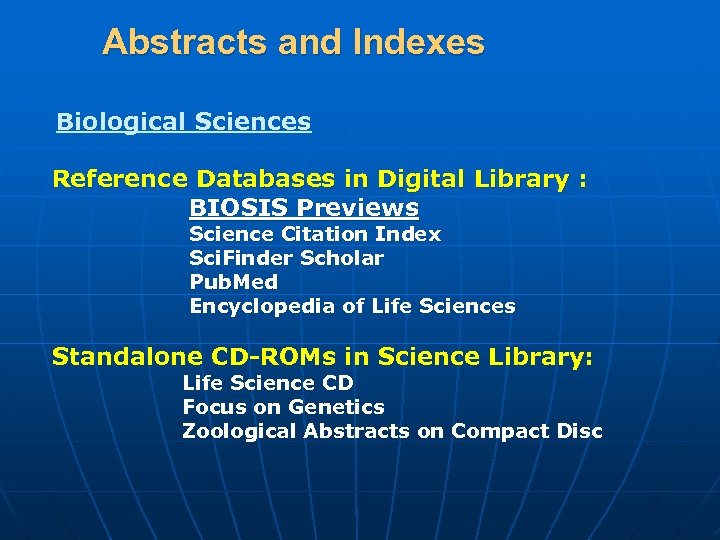 Abstracts and Indexes

Biological Sciences

Reference Databases in Digital Library :

BIOSIS Previews
Science Citation Index
SciFinder Scholar
PubMed
Encyclopedia of Life Sciences

Standalone CD-ROMs in Science Library:

Life Science CD
Focus on Genetics
Zoological Abstracts on Compact Disc